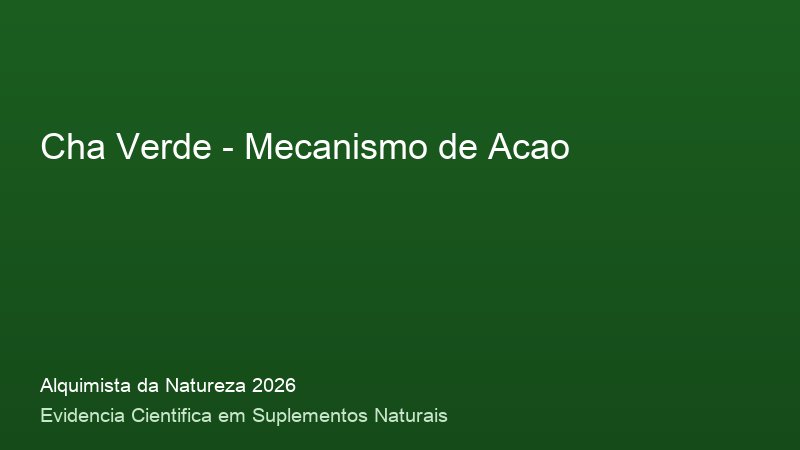 Cha Verde - Mecanismo de Acao

Alquimista da Natureza 2026
Evidencia Cientifica em Suplementos Naturais